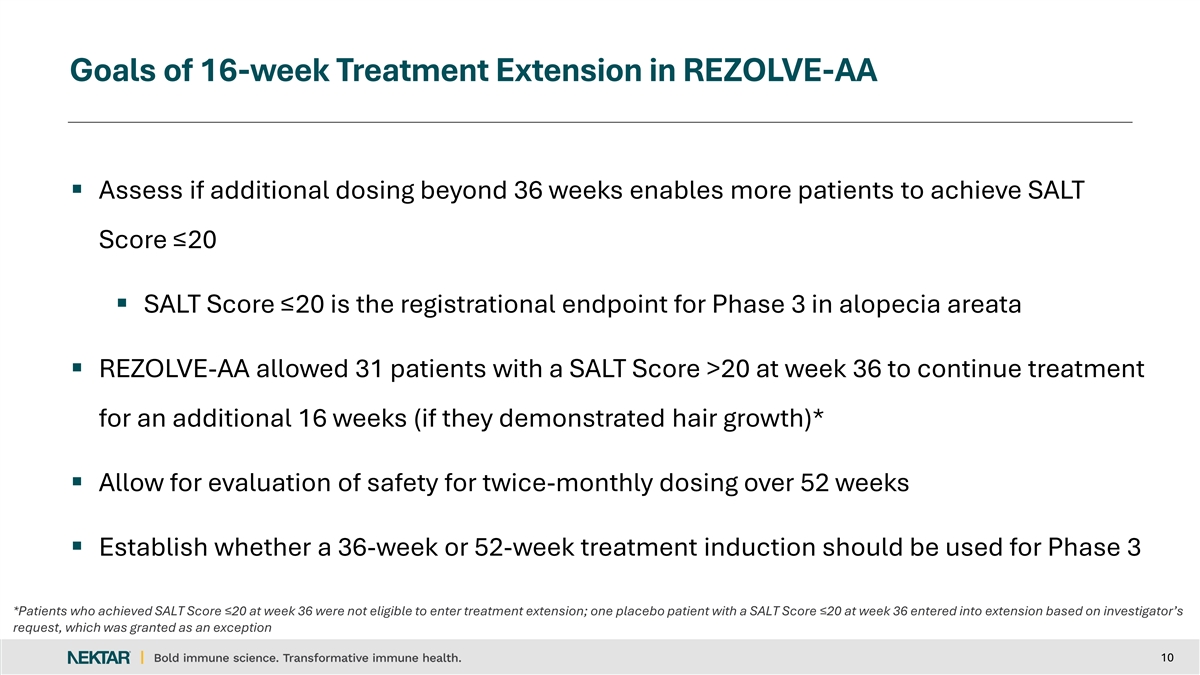 Goals of 16-week Treatment Extension in REZOLVE-AA

▪ Assess if additional dosing beyond 36 weeks enables more patients to achieve SALT Score ≤20

▪ SALT Score ≤20 is the registrational endpoint for Phase 3 in alopecia areata

▪ REZOLVE-AA allowed 31 patients with a SALT Score >20 at week 36 to continue treatment for an additional 16 weeks (if they demonstrated hair growth)*

▪ Allow for evaluation of safety for twice-monthly dosing over 52 weeks

▪ Establish whether a 36-week or 52-week treatment induction should be used for Phase 3

*Patients who achieved SALT Score ≤20 at week 36 were not eligible to enter treatment extension; one placebo patient with a SALT Score ≤20 at week 36 entered into extension based on investigator's request, which was granted as an exception

NEKTAR | Bold immune science. Transformative immune health.

10